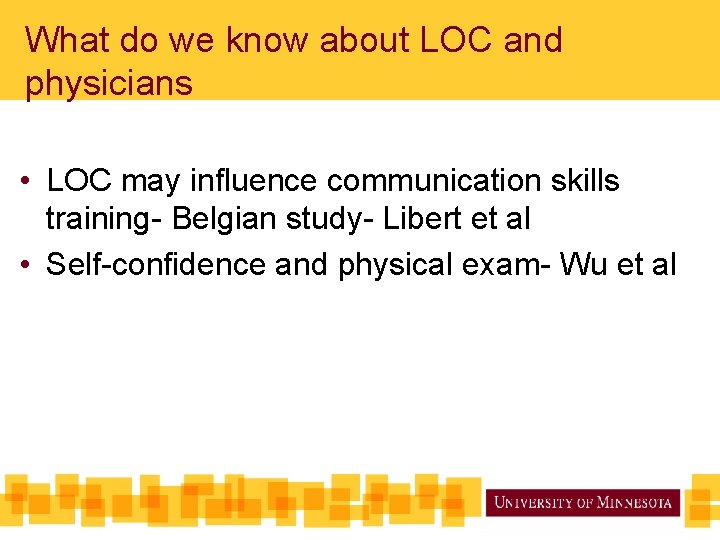 What do we know about LOC and physicians

• LOC may influence communication skills training- Belgian study- Libert et al
• Self-confidence and physical exam- Wu et al

UNIVERSITY OF MINNESOTA